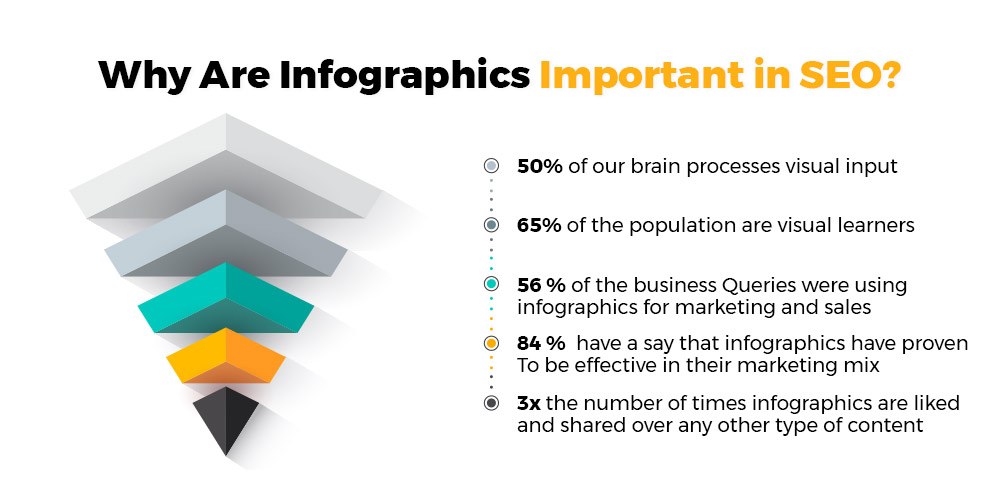 Why Are Infographics Important in SEO?

50% of our brain processes visual input

65% of the population are visual learners

56 % of the business Queries were using infographics for marketing and sales

84 % have a say that infographics have proven To be effective in their marketing mix

3x the number of times infographics are liked and shared over any other type of content